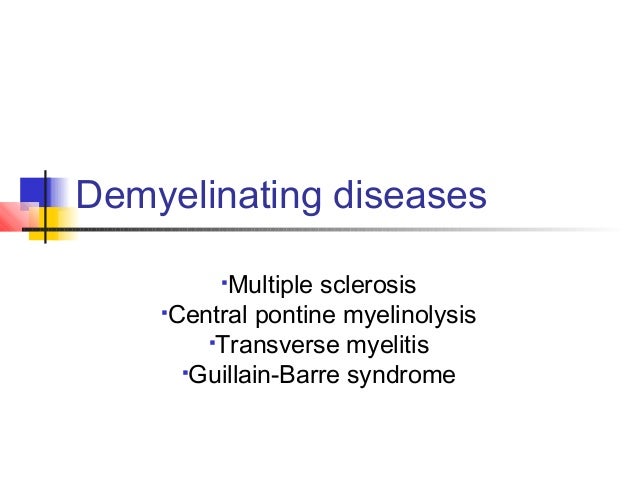 Demyelinating diseases

▪Multiple sclerosis
▪Central pontine myelinolysis
▪Transverse myelitis
▪Guillain-Barre syndrome